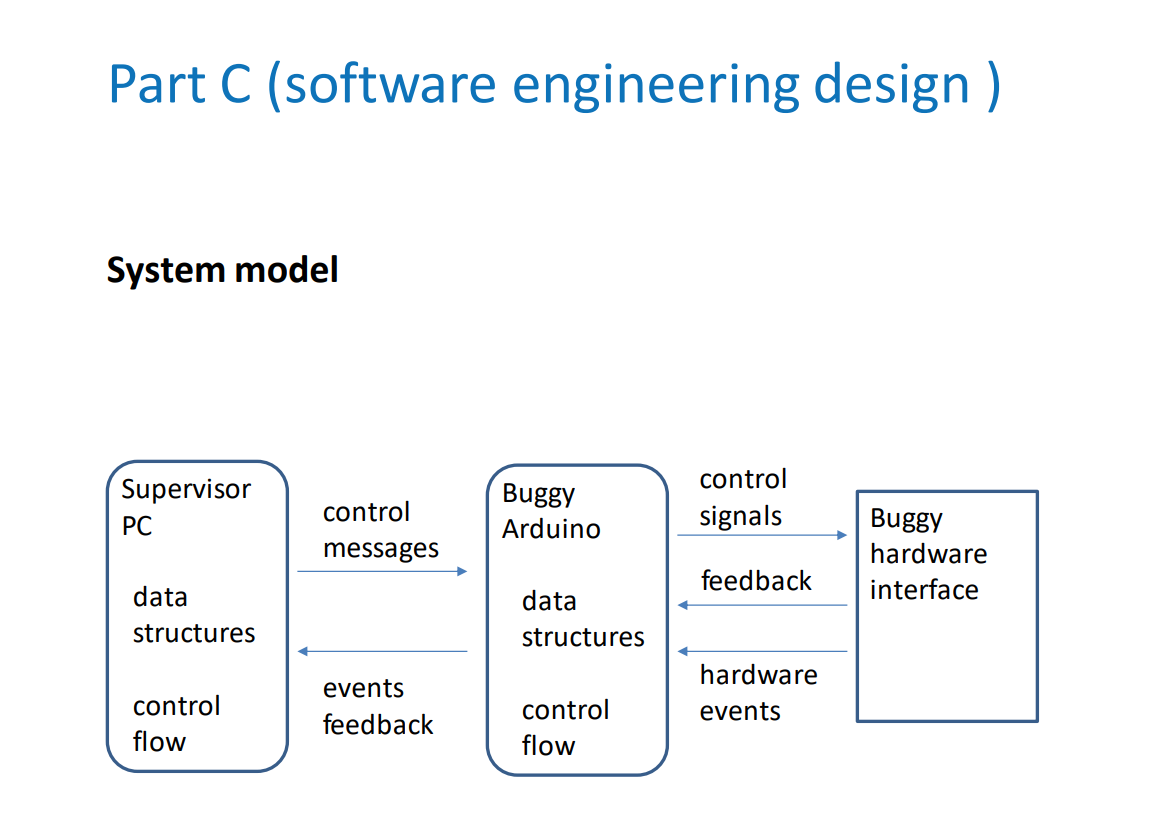 Part C (software engineering design )

System model

Supervisor PC

data structures

control flow

control messages

events feedback

Buggy Arduino

data structures

control flow

control signals

feedback

hardware events

Buggy hardware interface